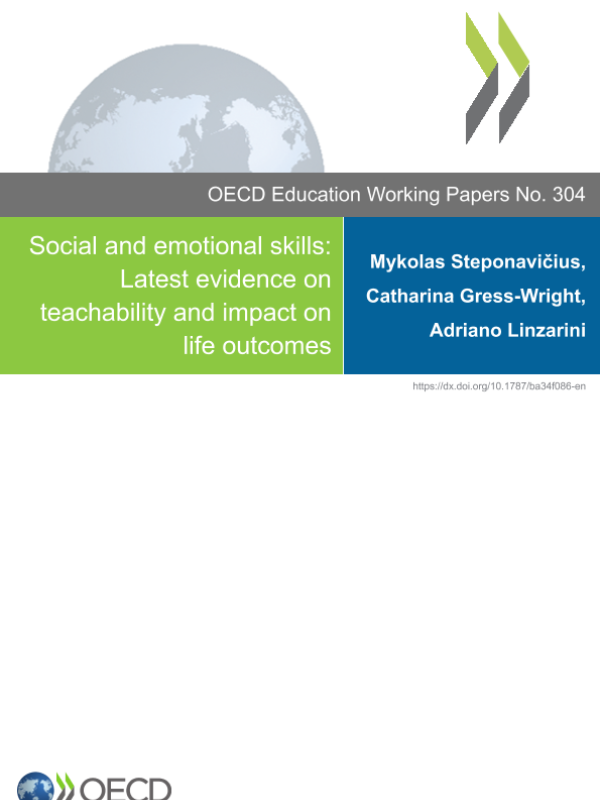 OECD Education Working Papers No. 304

Social and emotional skills: Latest evidence on teachability and impact on life outcomes

Mykolas Steponavičius, Catharina Gress-Wright, Adriano Linzarini

https://dx.doi.org/10.1787/ba34f086-en

OECD